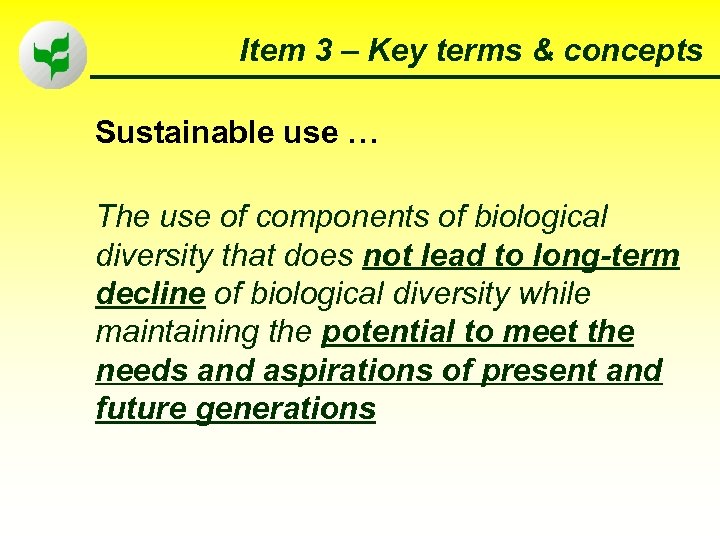 Item 3 – Key terms & concepts

Sustainable use …

The use of components of biological diversity that does not lead to long-term decline of biological diversity while maintaining the potential to meet the needs and aspirations of present and future generations